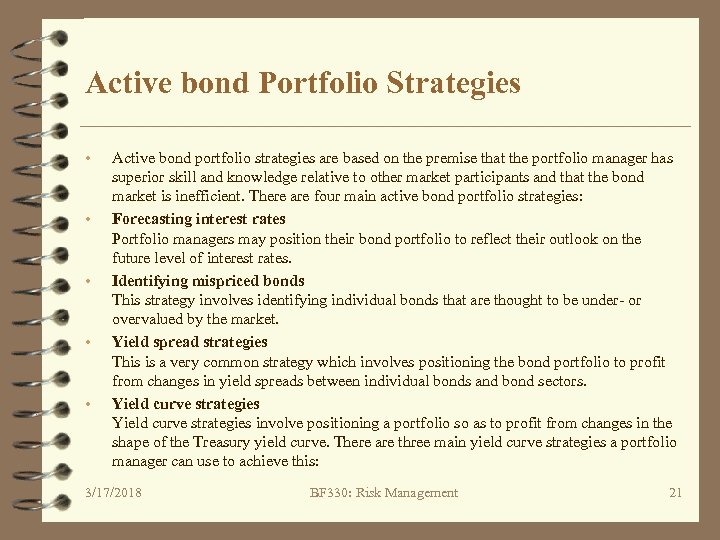 Active bond Portfolio Strategies

• Active bond portfolio strategies are based on the premise that the portfolio manager has superior skill and knowledge relative to other market participants and that the bond market is inefficient. There are four main active bond portfolio strategies:

• Forecasting interest rates
Portfolio managers may position their bond portfolio to reflect their outlook on the future level of interest rates.

• Identifying mispriced bonds
This strategy involves identifying individual bonds that are thought to be under- or overvalued by the market.

• Yield spread strategies
This is a very common strategy which involves positioning the bond portfolio to profit from changes in yield spreads between individual bonds and bond sectors.

• Yield curve strategies
Yield curve strategies involve positioning a portfolio so as to profit from changes in the shape of the Treasury yield curve. There are three main yield curve strategies a portfolio manager can use to achieve this:

3/17/2018 BF330: Risk Management 21